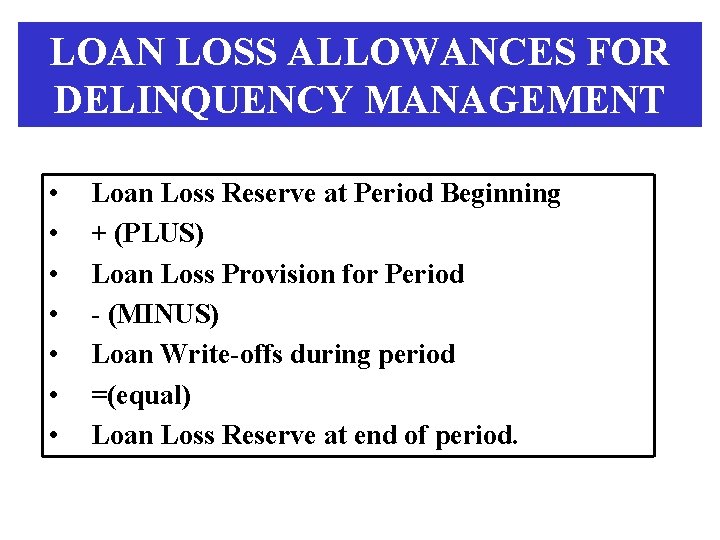 LOAN LOSS ALLOWANCES FOR DELINQUENCY MANAGEMENT

• Loan Loss Reserve at Period Beginning
• + (PLUS)
• Loan Loss Provision for Period
• - (MINUS)
• Loan Write-offs during period
• =(equal)
• Loan Loss Reserve at end of period.